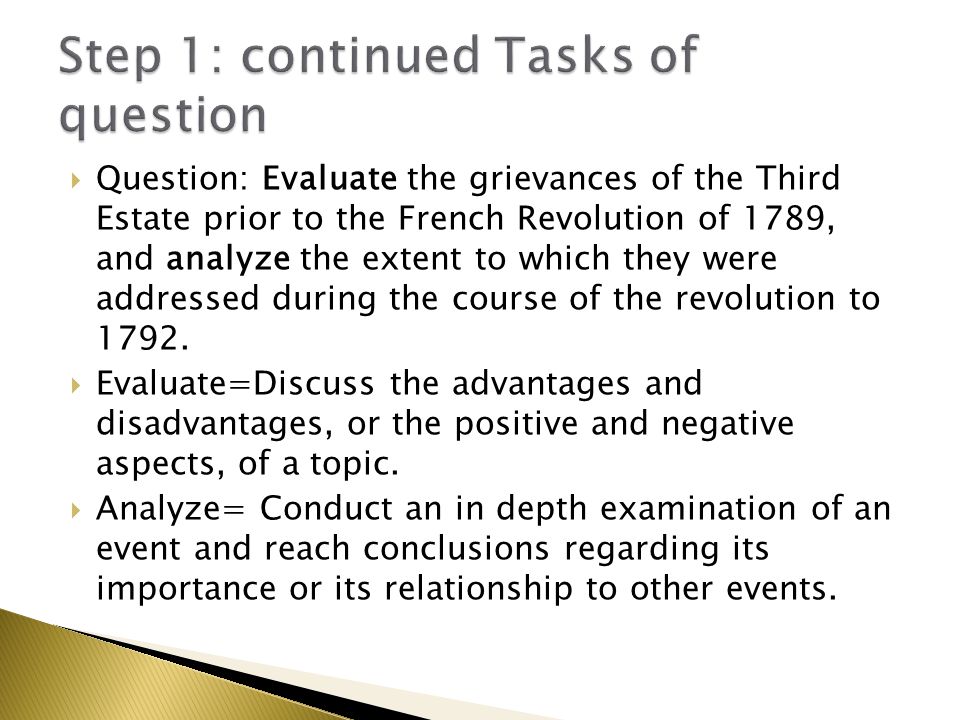 Step 1: continued Tasks of question

Question: Evaluate the grievances of the Third Estate prior to the French Revolution of 1789, and analyze the extent to which they were addressed during the course of the revolution to 1792.

Evaluate=Discuss the advantages and disadvantages, or the positive and negative aspects, of a topic.

Analyze= Conduct an in depth examination of an event and reach conclusions regarding its importance or its relationship to other events.